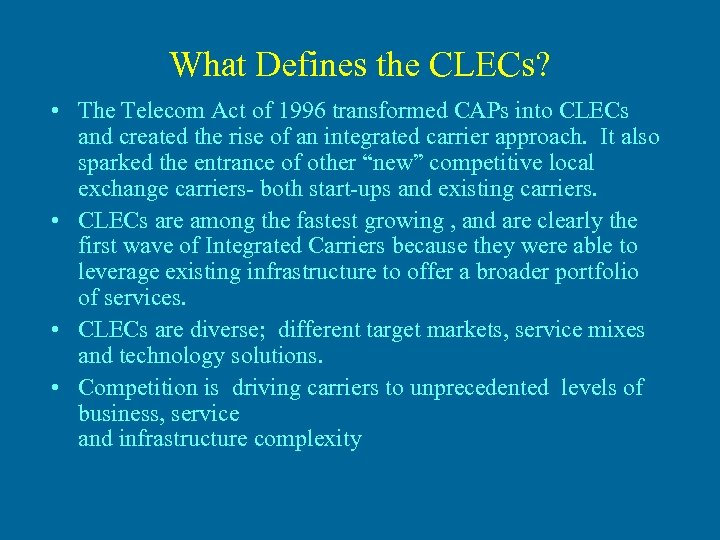 What Defines the CLECs?

• The Telecom Act of 1996 transformed CAPs into CLECs and created the rise of an integrated carrier approach. It also sparked the entrance of other “new” competitive local exchange carriers- both start-ups and existing carriers.

• CLECs are among the fastest growing , and are clearly the first wave of Integrated Carriers because they were able to leverage existing infrastructure to offer a broader portfolio of services.

• CLECs are diverse; different target markets, service mixes and technology solutions.

• Competition is driving carriers to unprecedented levels of business, service
and infrastructure complexity